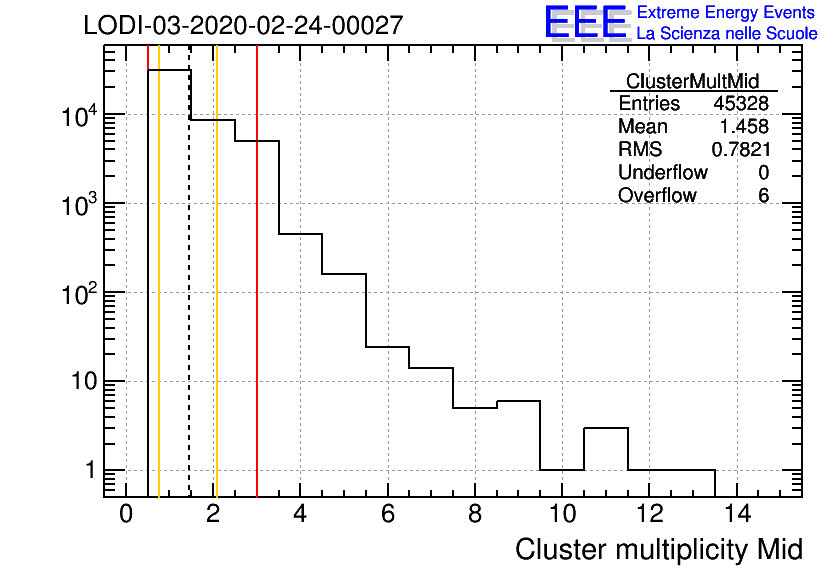 LODI-03-2020-02-24-00027

EEE Extreme Energy Events
La Scienza nelle Scuole

| ClusterMultMid | |
|---|---|
| Entries | 45328 |
| Mean | 1.458 |
| RMS | 0.7821 |
| Underflow | 0 |
| Overflow | 6 |

$10^4$
$10^3$
$10^2$
10
1

0 2 4 6 8 10 12 14

Cluster multiplicity Mid